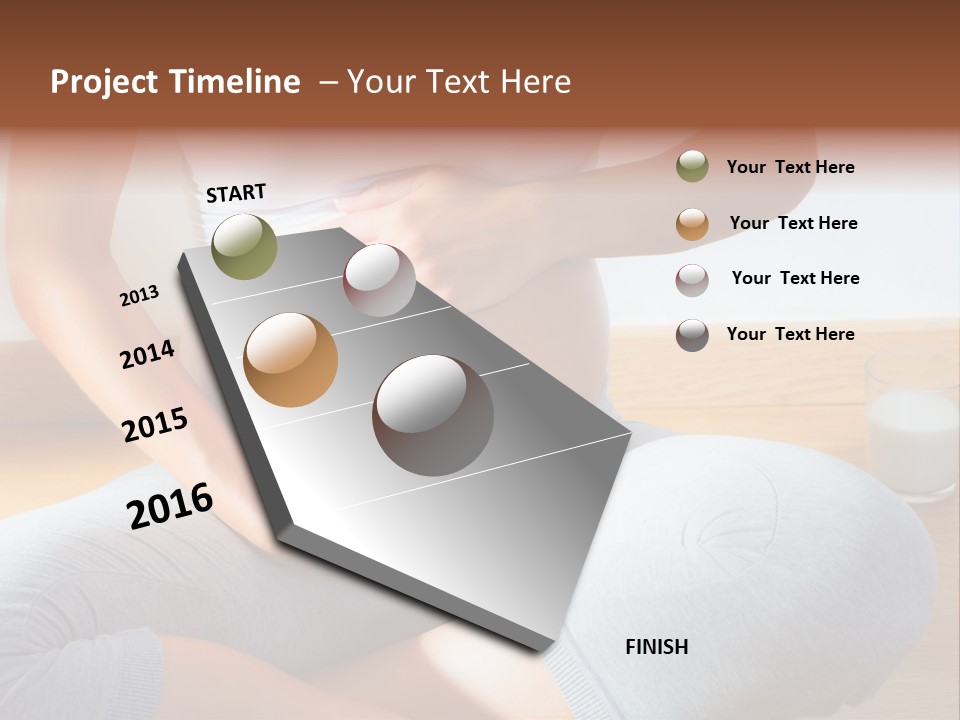 Project Timeline – Your Text Here

START

2013

2014

2015

2016

FINISH

Your Text Here

Your Text Here

Your Text Here

Your Text Here